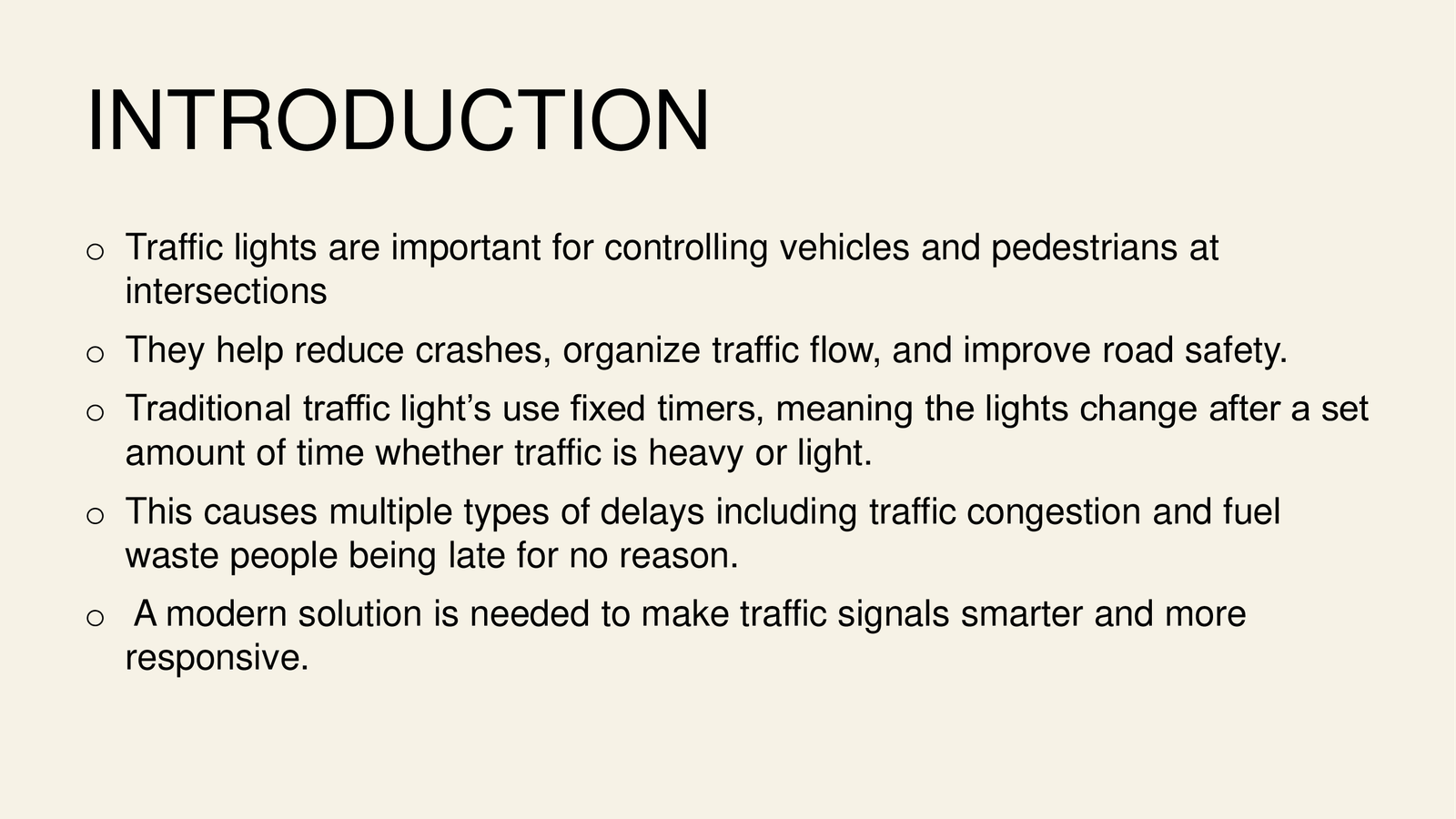 INTRODUCTION

o Traffic lights are important for controlling vehicles and pedestrians at intersections

o They help reduce crashes, organize traffic flow, and improve road safety.

o Traditional traffic light’s use fixed timers, meaning the lights change after a set amount of time whether traffic is heavy or light.

o This causes multiple types of delays including traffic congestion and fuel waste people being late for no reason.

o A modern solution is needed to make traffic signals smarter and more responsive.